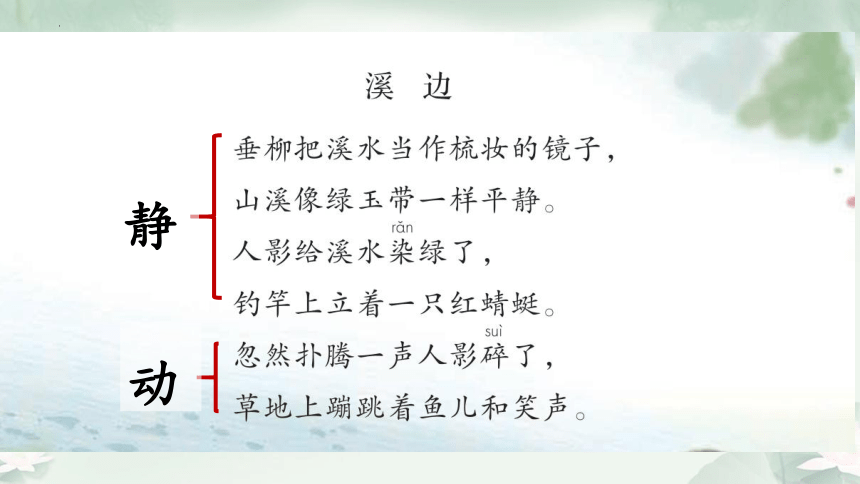 溪　边

静

垂柳把溪水当作梳妆的镜子，
山溪像绿玉带一样平静。
rǎn
人影给溪水染绿了，
钓竿上立着一只红蜻蜓。

动

suì
忽然扑腾一声人影碎了，
草地上蹦跳着鱼儿和笑声。